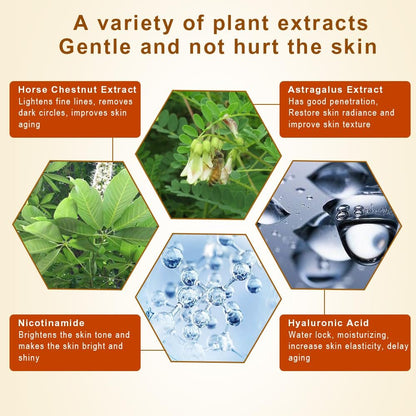 A variety of plant extracts
Gentle and not hurt the skin

Horse Chestnut Extract
Lightens fine lines, removes dark circles, improves skin aging

Astragalus Extract
Has good penetration, Restore skin radiance and improve skin texture

Nicotinamide
Brightens the skin tone and makes the skin bright and shiny

Hyaluronic Acid
Water lock, moisturizing, increase skin elasticity, delay aging